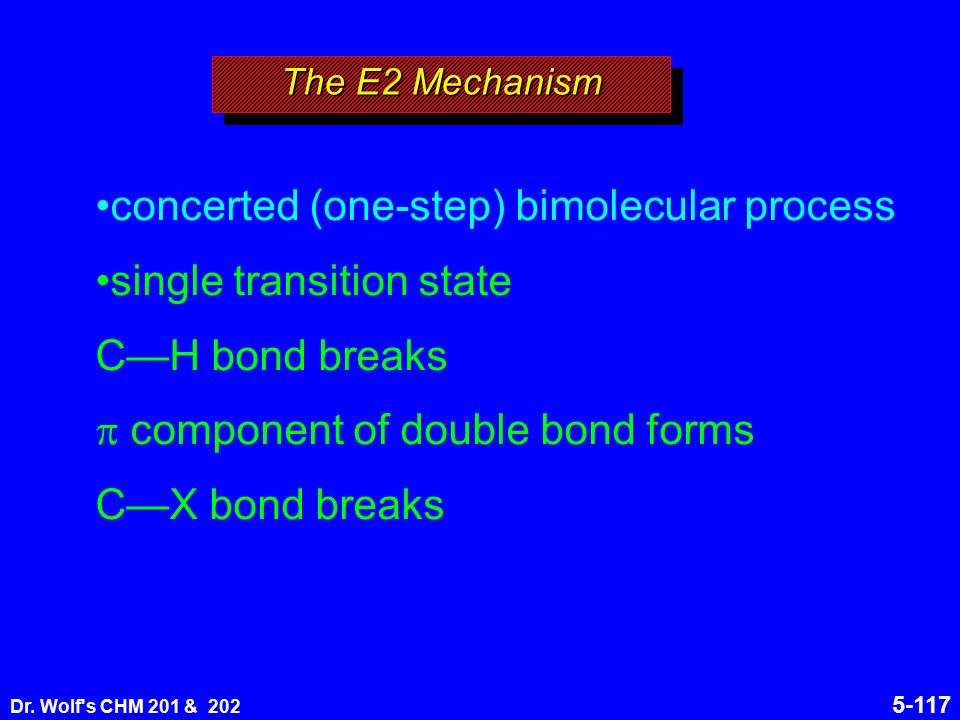 The E2 Mechanism

•concerted (one-step) bimolecular process

•single transition state

C—H bond breaks

$\pi$ component of double bond forms

C—X bond breaks

Dr. Wolf's CHM 201 & 202

5-117